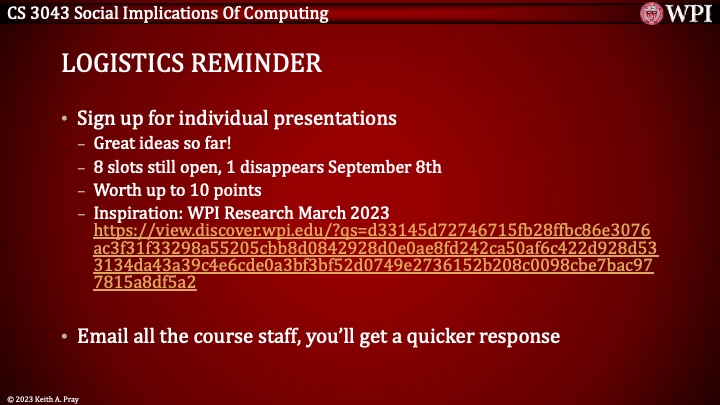 CS 3043 Social Implications Of Computing

WPI

LOGISTICS REMINDER

• Sign up for individual presentations
– Great ideas so far!
– 8 slots still open, 1 disappears September 8th
– Worth up to 10 points
– Inspiration: WPI Research March 2023 https://view.discover.wpi.edu/?qs=d33145d72746715fb28ffbc86e3076ac3f31f33298a55205cbb8d0842928d0e0ae8fd242ca50af6c422d928d533134da43a39c4e6cde0a3bf3bf52d0749e2736152b208c0098cbe7bac977815a8df5a2

• Email all the course staff, you'll get a quicker response

© 2023 Keith A. Pray